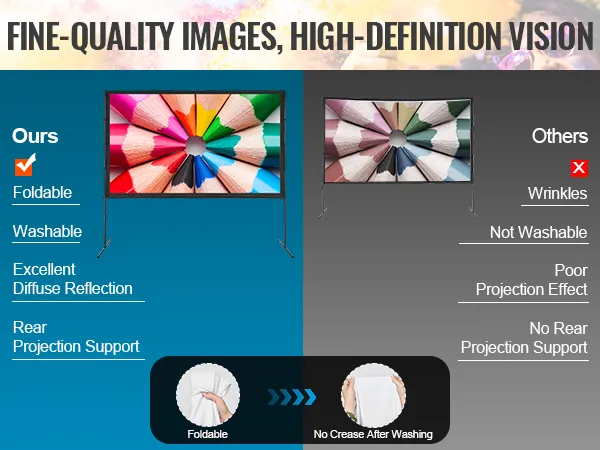 FINE-QUALITY IMAGES, HIGH-DEFINITION VISION

Ours

Foldable

Washable

Excellent Diffuse Reflection

Rear Projection Support

Others

Wrinkles

Not Washable

Poor Projection Effect

No Rear Projection Support

Foldable

No Crease After Washing